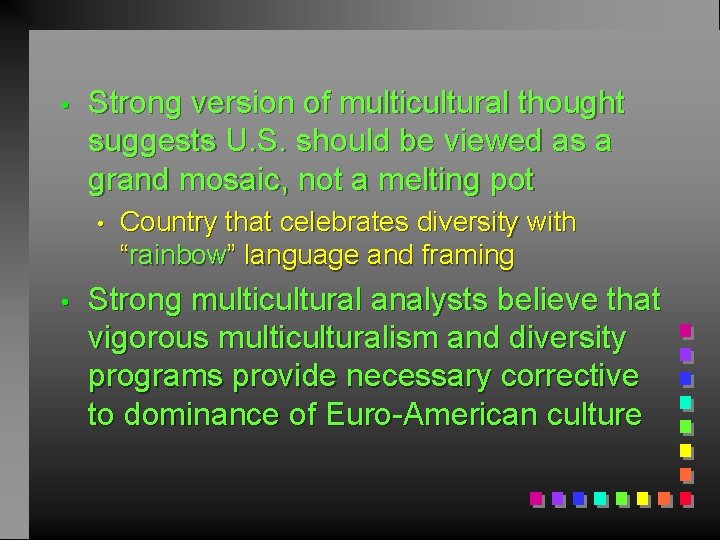 • Strong version of multicultural thought suggests U.S. should be viewed as a grand mosaic, not a melting pot

• Country that celebrates diversity with “rainbow” language and framing

• Strong multicultural analysts believe that vigorous multiculturalism and diversity programs provide necessary corrective to dominance of Euro-American culture